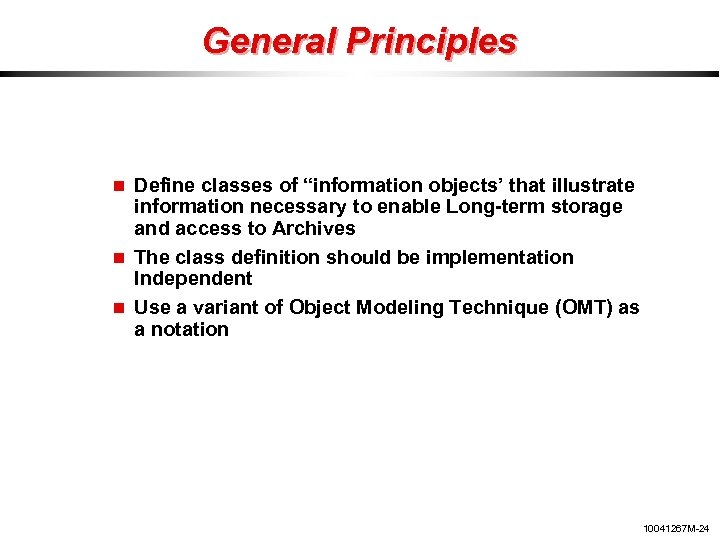 General Principles

■ Define classes of “information objects’ that illustrate information necessary to enable Long-term storage and access to Archives

■ The class definition should be implementation Independent

■ Use a variant of Object Modeling Technique (OMT) as a notation

10041267M-24